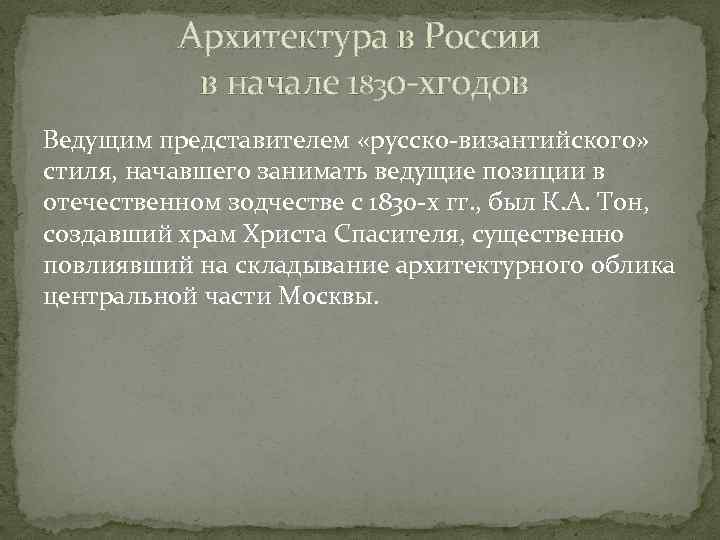 Архитектура в России
в начале 1830-хгодов

Ведущим представителем «русско-византийского» стиля, начавшего занимать ведущие позиции в отечественном зодчестве с 1830-х гг., был К.А. Тон, создавший храм Христа Спасителя, существенно повлиявший на складывание архитектурного облика центральной части Москвы.